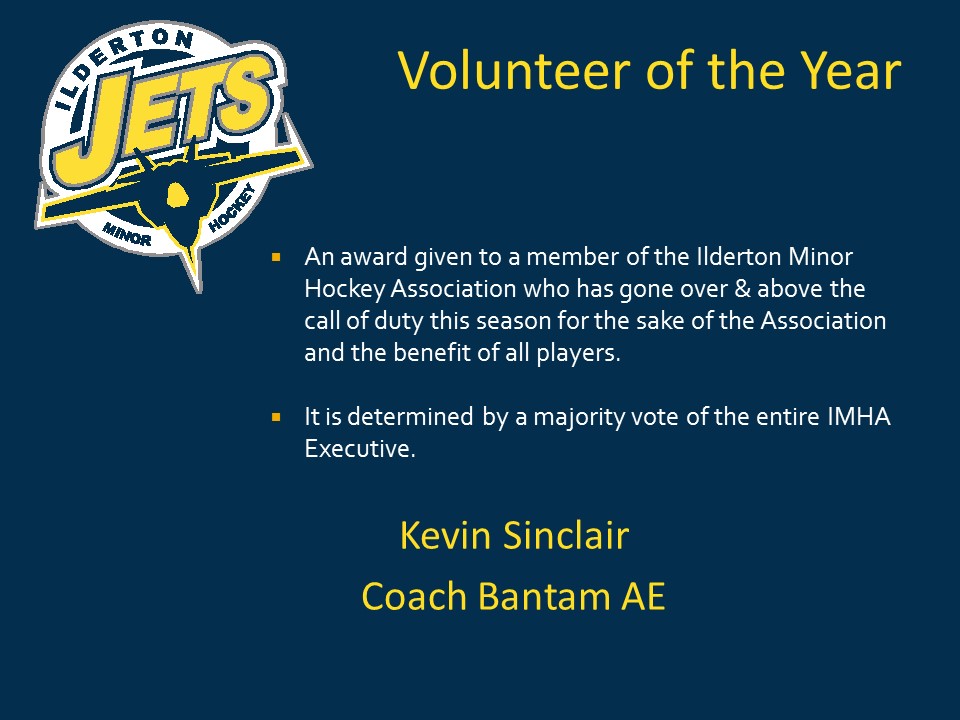 ILDERTON
JETS
MINOR
HOCKEY

Volunteer of the Year

▪ An award given to a member of the Ilderton Minor Hockey Association who has gone over & above the call of duty this season for the sake of the Association and the benefit of all players.

▪ It is determined by a majority vote of the entire IMHA Executive.

Kevin Sinclair
Coach Bantam AE